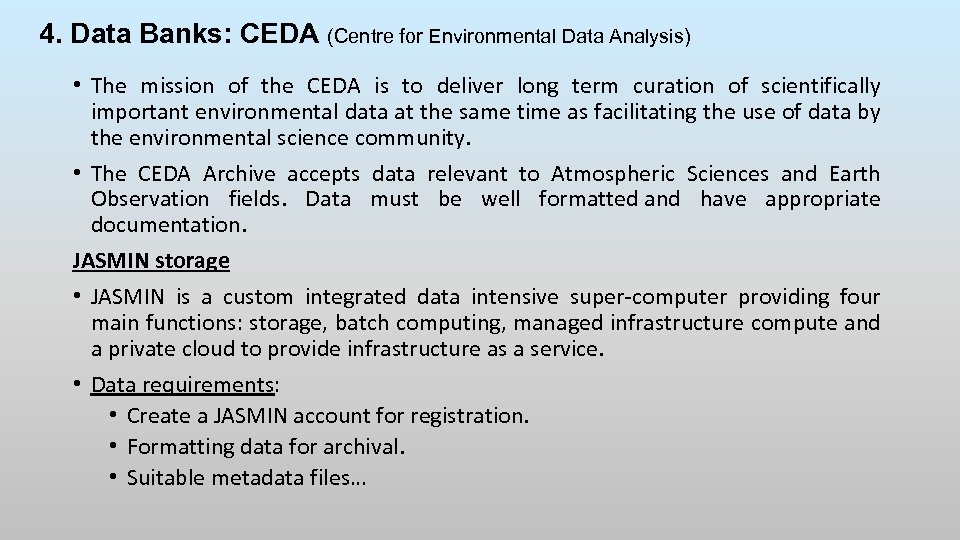 4. Data Banks: CEDA (Centre for Environmental Data Analysis)

• The mission of the CEDA is to deliver long term curation of scientifically important environmental data at the same time as facilitating the use of data by the environmental science community.

• The CEDA Archive accepts data relevant to Atmospheric Sciences and Earth Observation fields. Data must be well formatted and have appropriate documentation.

JASMIN storage

• JASMIN is a custom integrated data intensive super-computer providing four main functions: storage, batch computing, managed infrastructure compute and a private cloud to provide infrastructure as a service.

• Data requirements:
• Create a JASMIN account for registration.
• Formatting data for archival.
• Suitable metadata files…